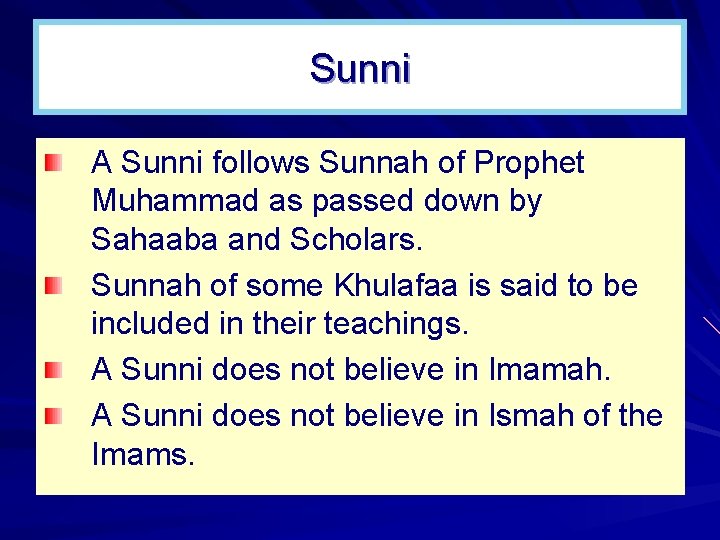 Sunni

A Sunni follows Sunnah of Prophet Muhammad as passed down by Sahaaba and Scholars.

Sunnah of some Khulafaa is said to be included in their teachings.

A Sunni does not believe in Imamah.

A Sunni does not believe in Ismah of the Imams.